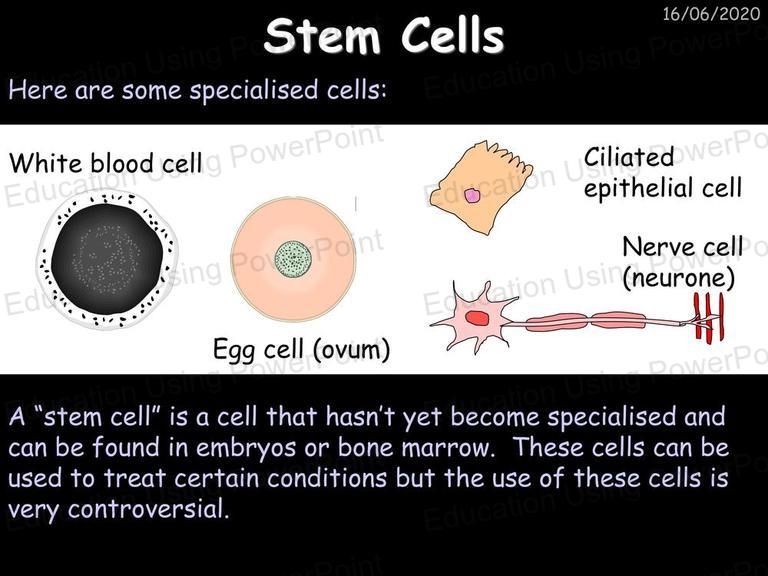 16/06/2020

Stem Cells

Here are some specialised cells:

White blood cell

Egg cell (ovum)

Ciliated epithelial cell

Nerve cell (neurone)

A "stem cell" is a cell that hasn't yet become specialised and can be found in embryos or bone marrow. These cells can be used to treat certain conditions but the use of these cells is very controversial.

Education Using PowerPoint